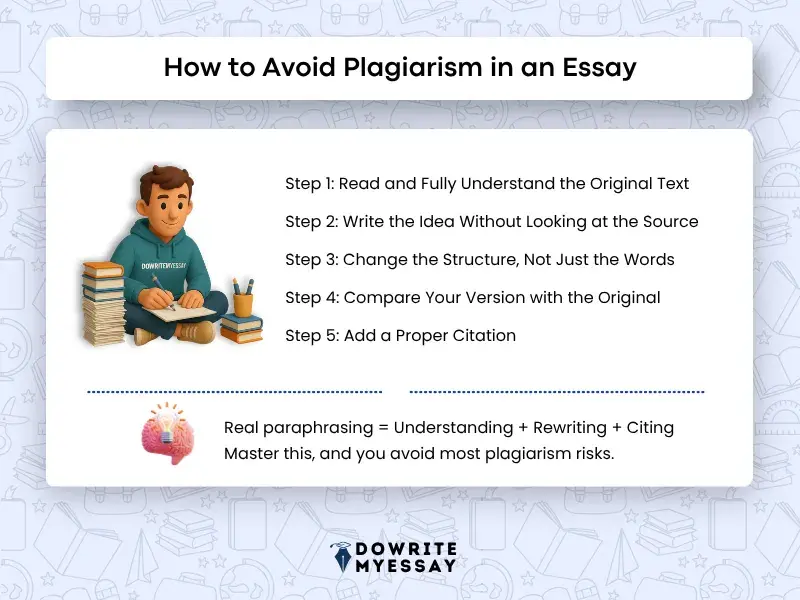 How to Avoid Plagiarism in an Essay

DOWRITEMYESSAY

Step 1: Read and Fully Understand the Original Text

Step 2: Write the Idea Without Looking at the Source

Step 3: Change the Structure, Not Just the Words

Step 4: Compare Your Version with the Original

Step 5: Add a Proper Citation

Real paraphrasing = Understanding + Rewriting + Citing
Master this, and you avoid most plagiarism risks.

DOWRITE MYESSAY